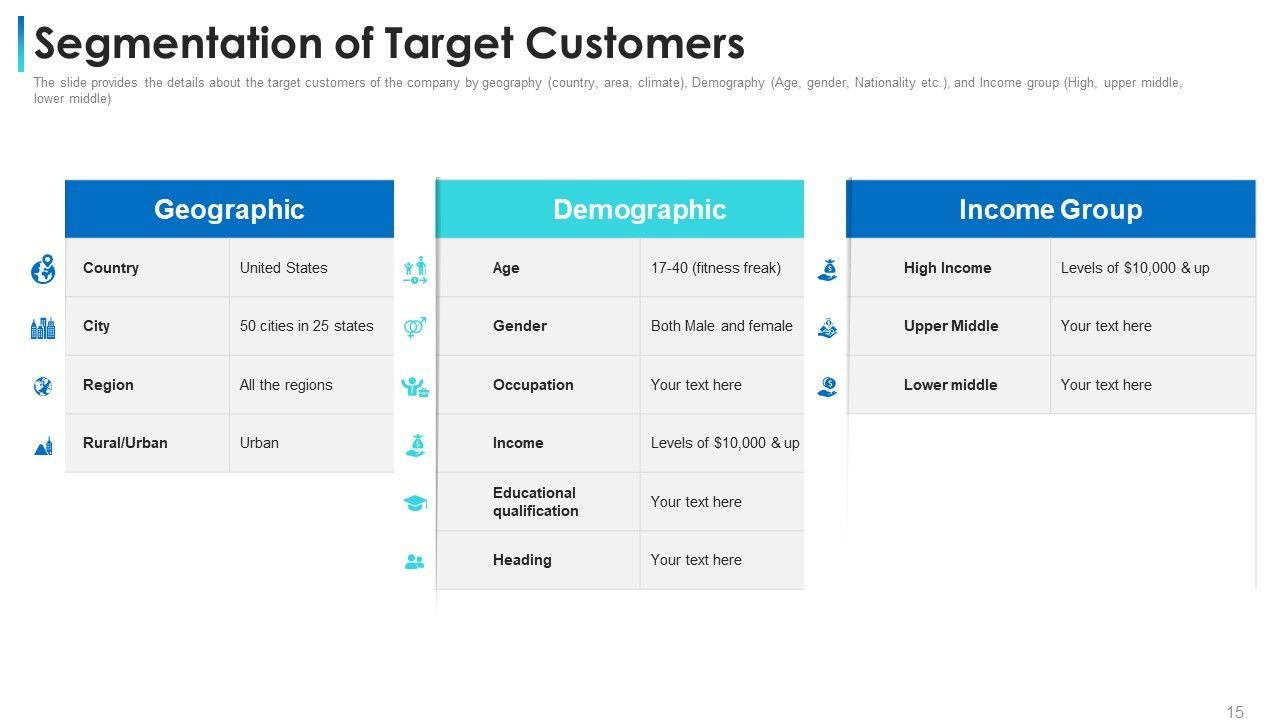 Segmentation of Target Customers

The slide provides the details about the target customers of the company by geography (country, area, climate), Demography (Age, gender, Nationality etc.), and Income group (High, upper middle, lower middle)

| Geographic | |
|---|---|
| Country | United States |
| City | 50 cities in 25 states |
| Region | All the regions |
| Rural/Urban | Urban |

| Demographic | |
|---|---|
| Age | 17-40 (fitness freak) |
| Gender | Both Male and female |
| Occupation | Your text here |
| Income | Levels of \$10,000 & up |
| Educational qualification | Your text here |
| Heading | Your text here |

| Income Group | |
|---|---|
| High Income | Levels of \$10,000 & up |
| Upper Middle | Your text here |
| Lower middle | Your text here |

15